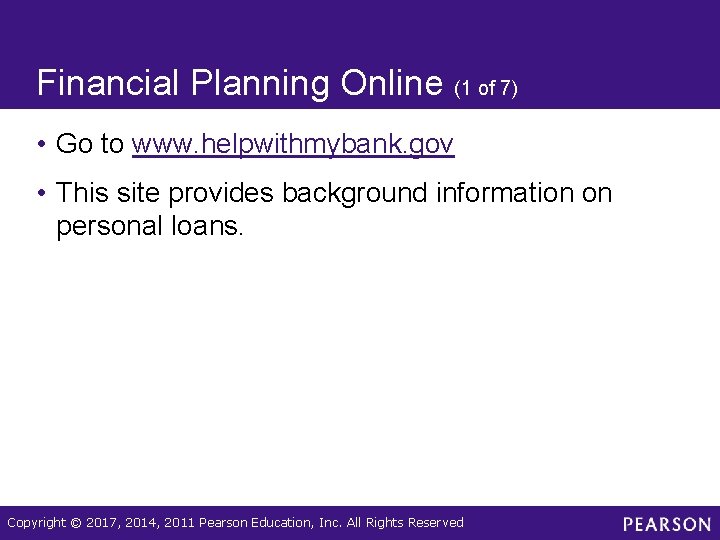 Financial Planning Online (1 of 7)

• Go to www.helpwithmybank.gov

• This site provides background information on personal loans.

Copyright © 2017, 2014, 2011 Pearson Education, Inc. All Rights Reserved

PEARSON